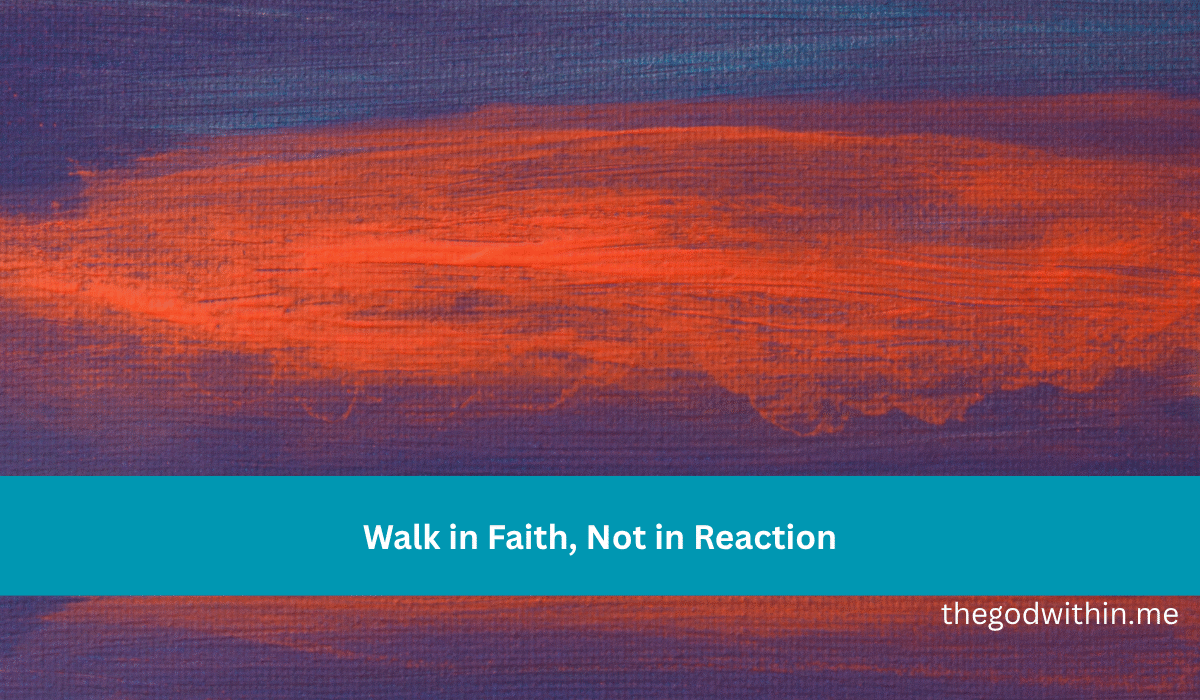 Walk in Faith, Not in Reaction

thegodwithin.me